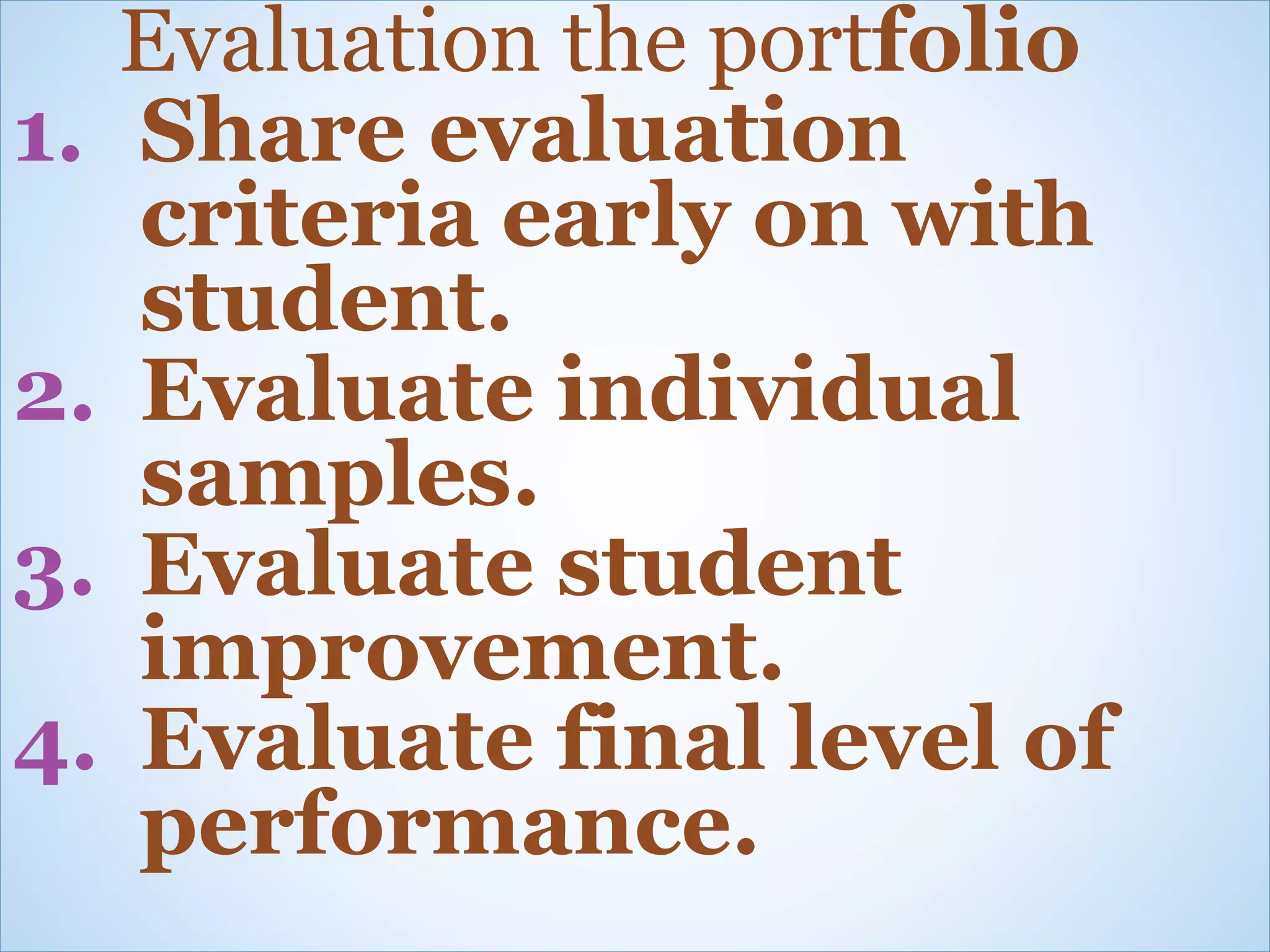 Evaluation the portfolio

1. Share evaluation criteria early on with student.
2. Evaluate individual samples.
3. Evaluate student improvement.
4. Evaluate final level of performance.